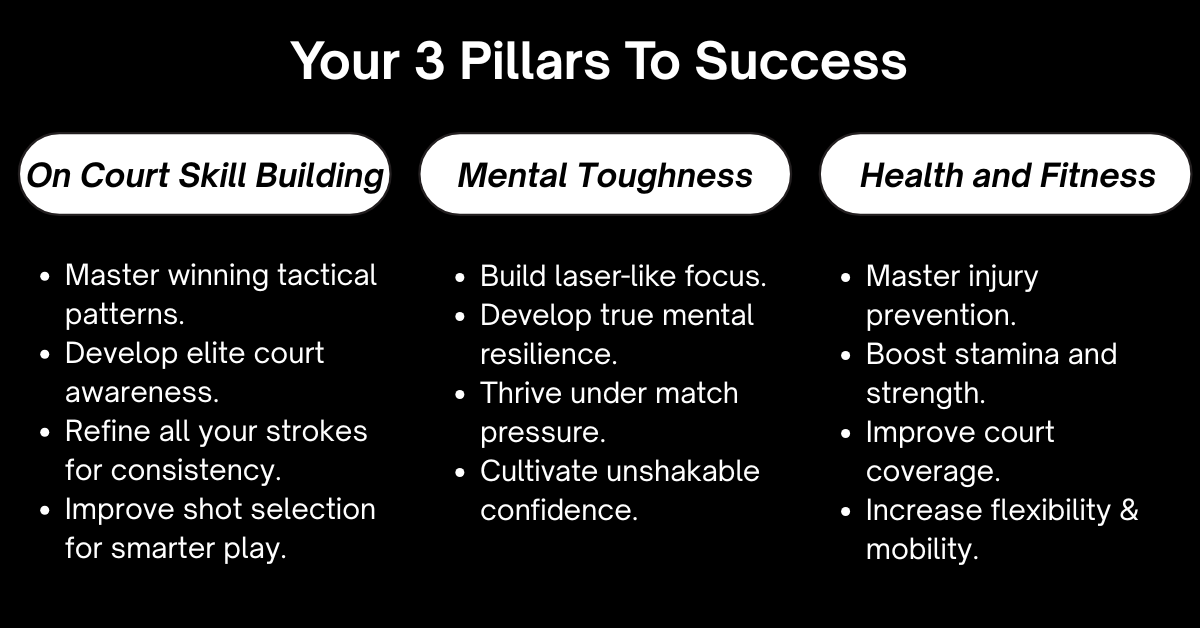 Your 3 Pillars To Success

On Court Skill Building

- Master winning tactical patterns.
- Develop elite court awareness.
- Refine all your strokes for consistency.
- Improve shot selection for smarter play.

Mental Toughness

- Build laser-like focus.
- Develop true mental resilience.
- Thrive under match pressure.
- Cultivate unshakable confidence.

Health and Fitness

- Master injury prevention.
- Boost stamina and strength.
- Improve court coverage.
- Increase flexibility & mobility.